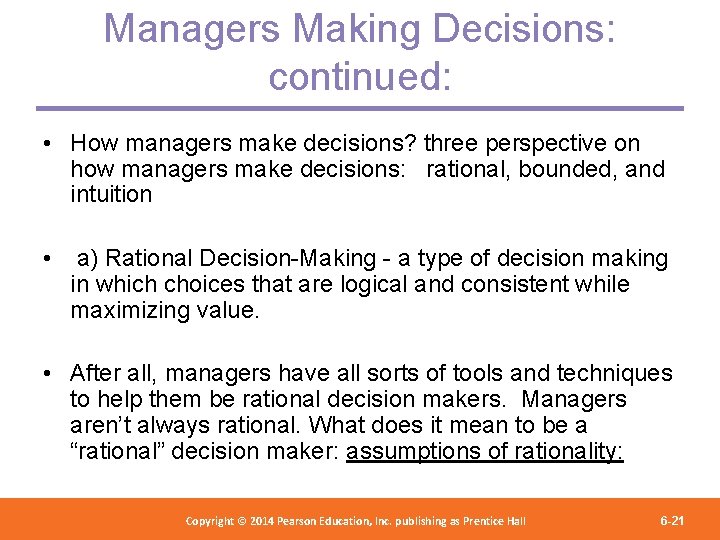 Managers Making Decisions: continued:

• How managers make decisions? three perspective on how managers make decisions: rational, bounded, and intuition

• a) Rational Decision-Making - a type of decision making in which choices that are logical and consistent while maximizing value.

• After all, managers have all sorts of tools and techniques to help them be rational decision makers. Managers aren't always rational. What does it mean to be a "rational" decision maker: assumptions of rationality:

Copyright © 2014 Pearson Education, Inc. publishing as Prentice Hall

6-21